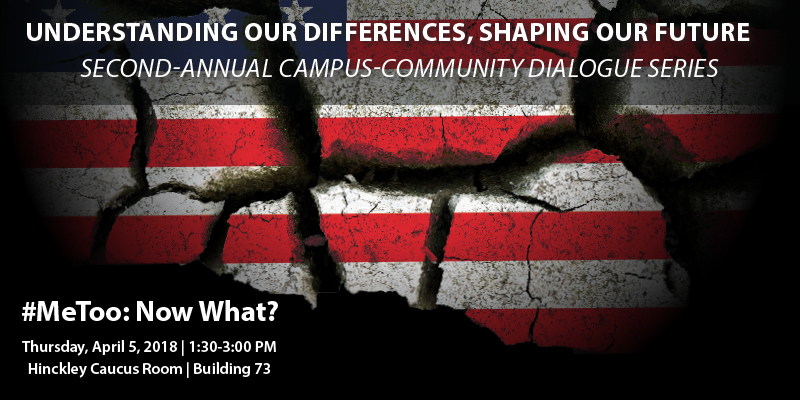 UNDERSTANDING OUR DIFFERENCES, SHAPING OUR FUTURE
SECOND-ANNUAL CAMPUS-COMMUNITY DIALOGUE SERIES

#MeToo: Now What?

Thursday, April 5, 2018 | 1:30-3:00 PM
Hinckley Caucus Room | Building 73